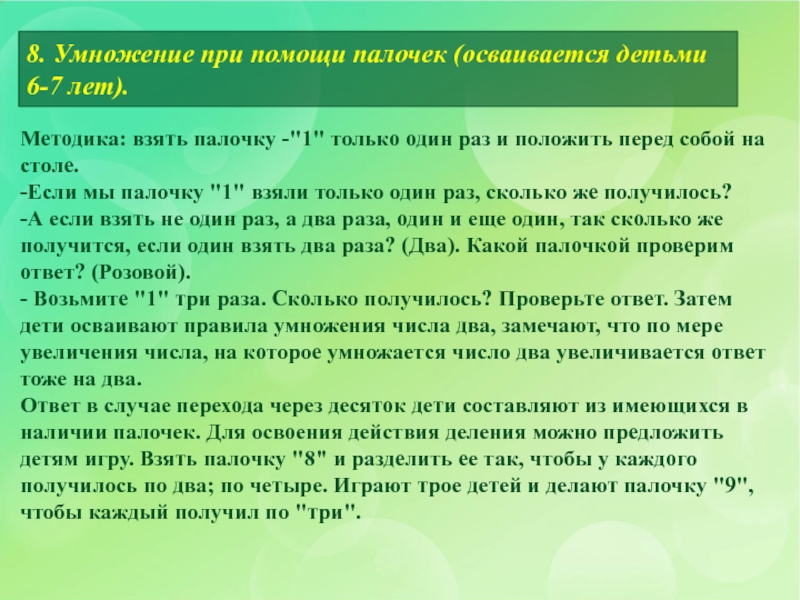 8. Умножение при помощи палочек (осваивается детьми 6-7 лет).

Методика: взять палочку -"1" только один раз и положить перед собой на столе.
-Если мы палочку "1" взяли только один раз, сколько же получилось?
-А если взять не один раз, а два раза, один и еще один, так сколько же получится, если один взять два раза? (Два). Какой палочкой проверим ответ? (Розовой).
- Возьмите "1" три раза. Сколько получилось? Проверьте ответ. Затем дети осваивают правила умножения числа два, замечают, что по мере увеличения числа, на которое умножается число два увеличивается ответ тоже на два.
Ответ в случае перехода через десяток дети составляют из имеющихся в наличии палочек. Для освоения действия деления можно предложить детям игру. Взять палочку "8" и разделить ее так, чтобы у каждого получилось по два; по четыре. Играют трое детей и делают палочку "9", чтобы каждый получил по "три".